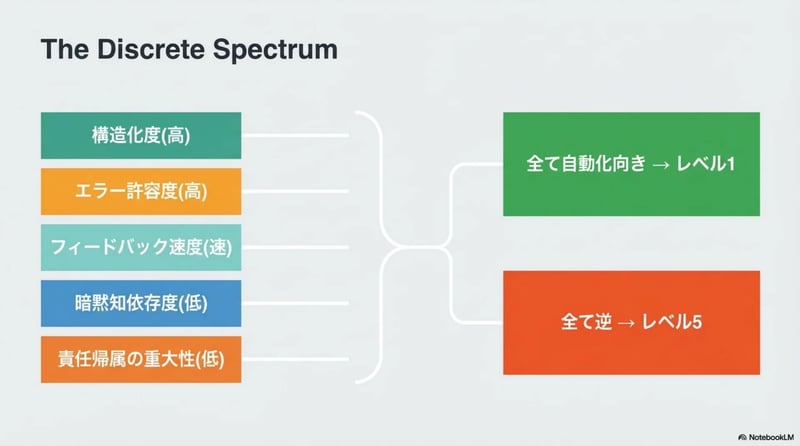 The Discrete Spectrum

構造化度(高)

エラー許容度(高)

フィードバック速度(速)

暗黙知依存度(低)

責任帰属の重大性(低)

全て自動化向き → レベル1

全て逆 → レベル5

NotebookLM